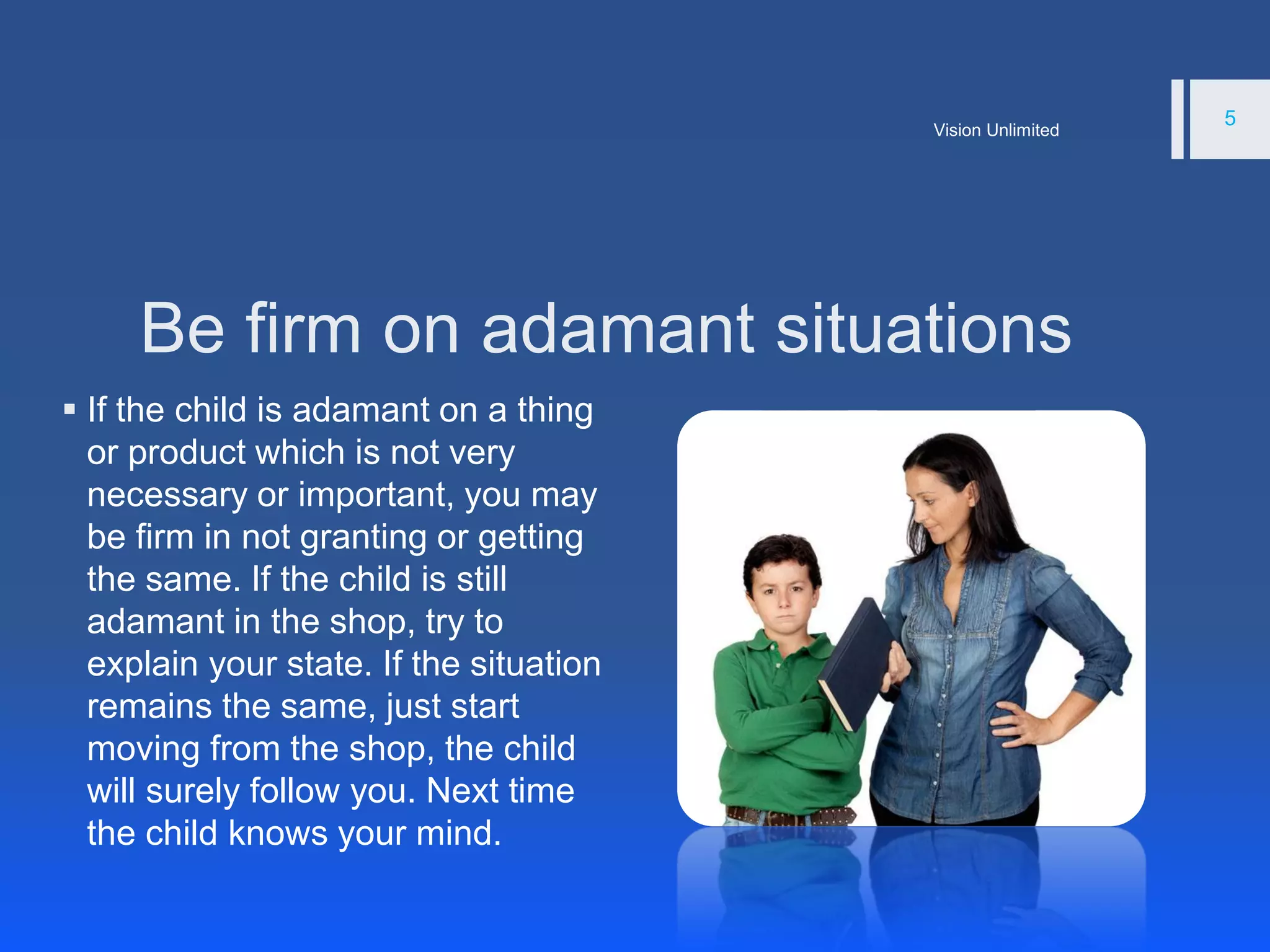 Vision Unlimited

5

Be firm on adamant situations

▪ If the child is adamant on a thing or product which is not very necessary or important, you may be firm in not granting or getting the same. If the child is still adamant in the shop, try to explain your state. If the situation remains the same, just start moving from the shop, the child will surely follow you. Next time the child knows your mind.